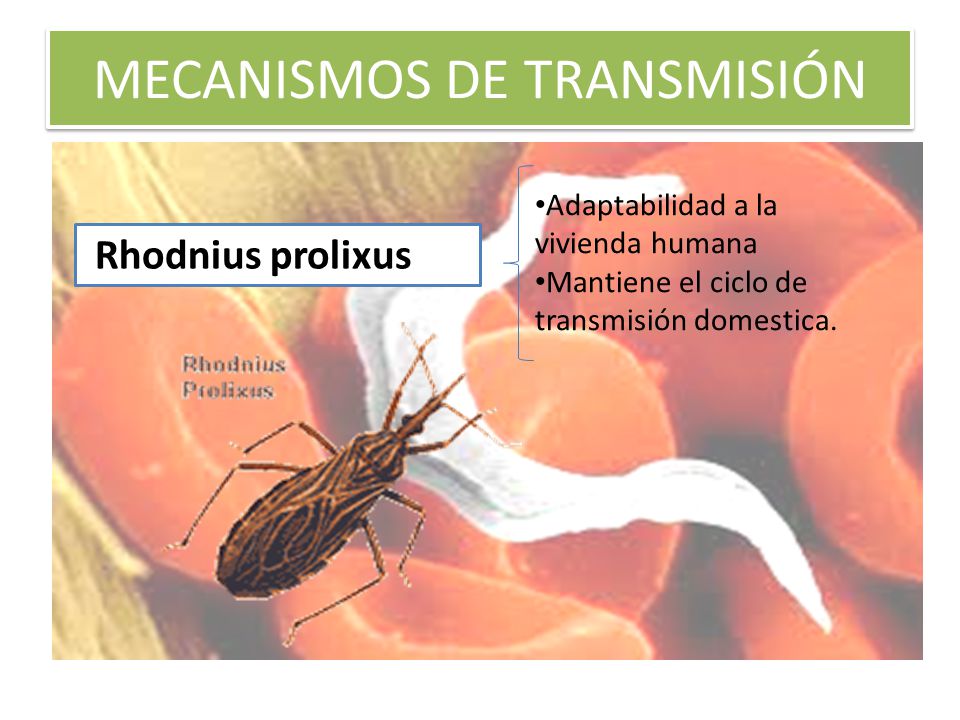 MECANISMOS DE TRANSMISIÓN

Rhodnius prolixus

•Adaptabilidad a la vivienda humana
•Mantiene el ciclo de transmisión domestica.

Rhodnius
Prolixus